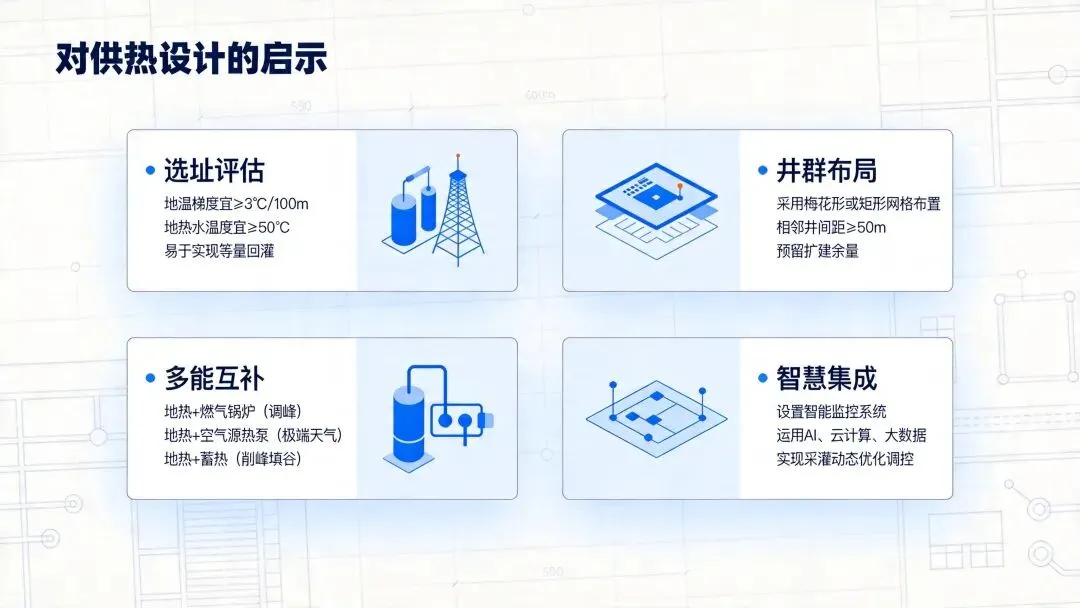 对供热设计的启示

• 选址评估
地温梯度宜≥3℃/100m
地热水温度宜≥50℃
易于实现等量回灌

• 井群布局
采用梅花形或矩形网格布置
相邻井间距≥50m
预留扩建余量

• 多能互补
地热+燃气锅炉（调峰）
地热+空气源热泵（极端天气）
地热+蓄热（削峰填谷）

• 智慧集成
设置智能监控系统
运用AI、云计算、大数据
实现采灌动态优化调控